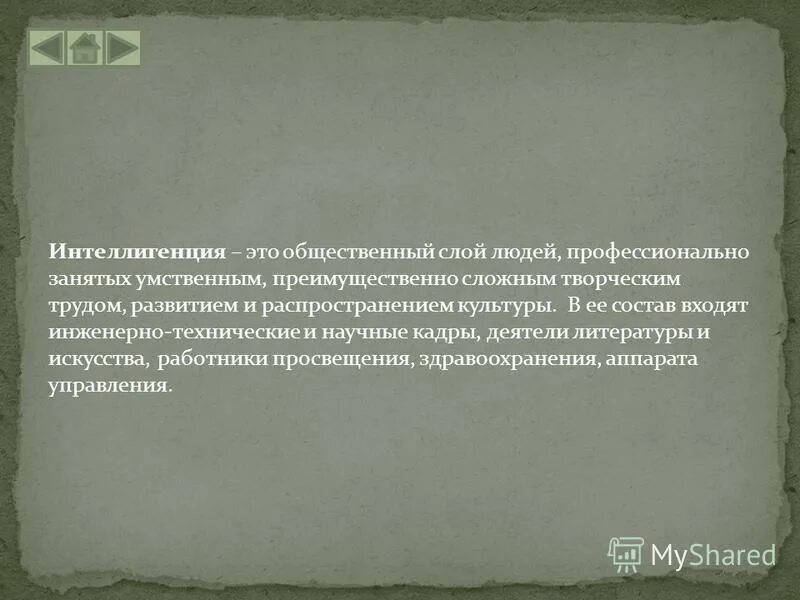 Интеллигенция – это общественный слой людей, профессионально занятых умственным, преимущественно сложным творческим трудом, развитием и распространением культуры. В ее состав входят инженерно-технические и научные кадры, деятели литературы и искусства, работники просвещения, здравоохранения, аппарата управления.

MyShared